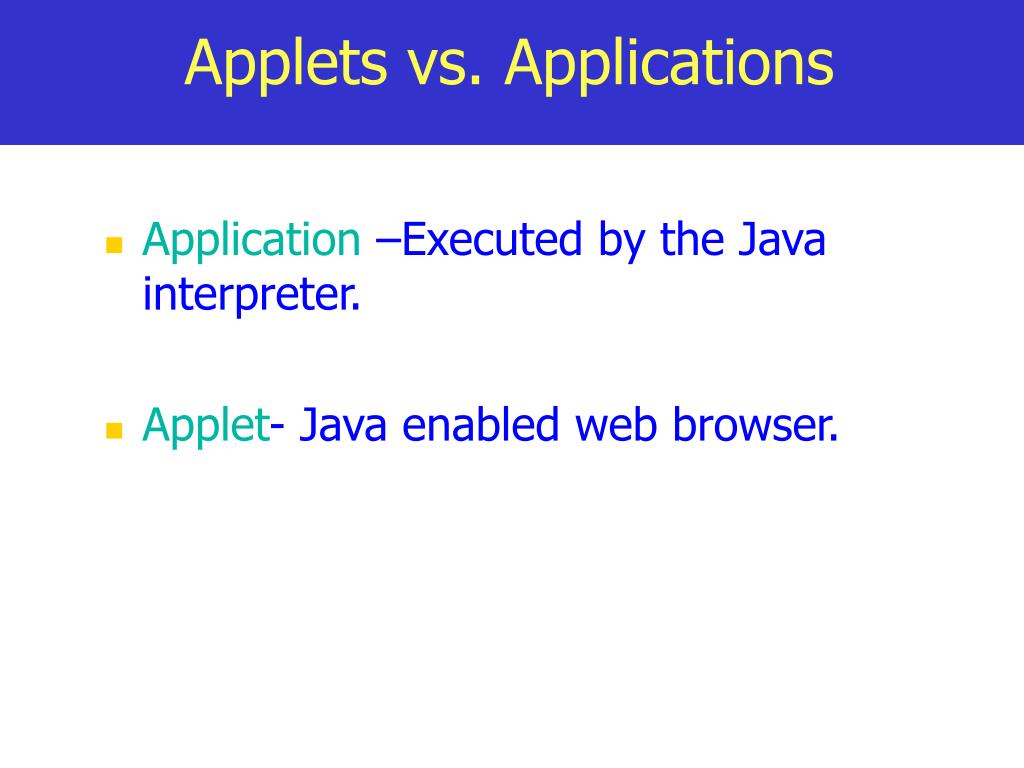 Applets vs. Applications

- Application –Executed by the Java interpreter.

- Applet- Java enabled web browser.